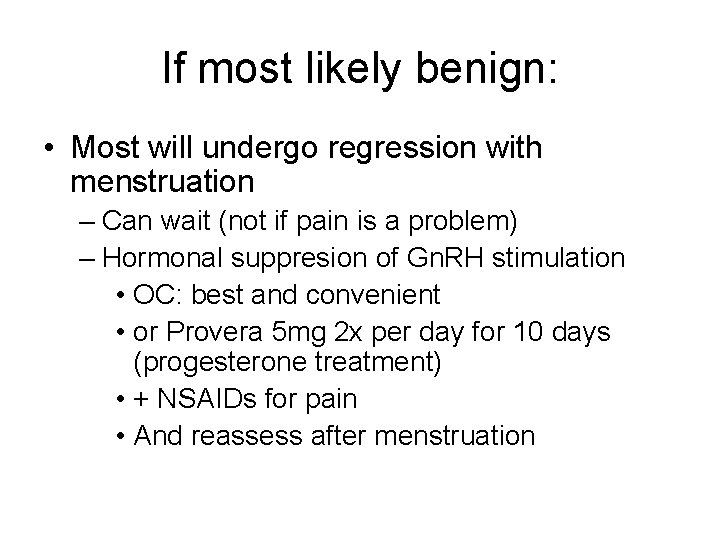 If most likely benign:

• Most will undergo regression with menstruation
– Can wait (not if pain is a problem)
– Hormonal suppresion of GnRH stimulation
• OC: best and convenient
• or Provera 5mg 2x per day for 10 days (progesterone treatment)
• + NSAIDs for pain
• And reassess after menstruation